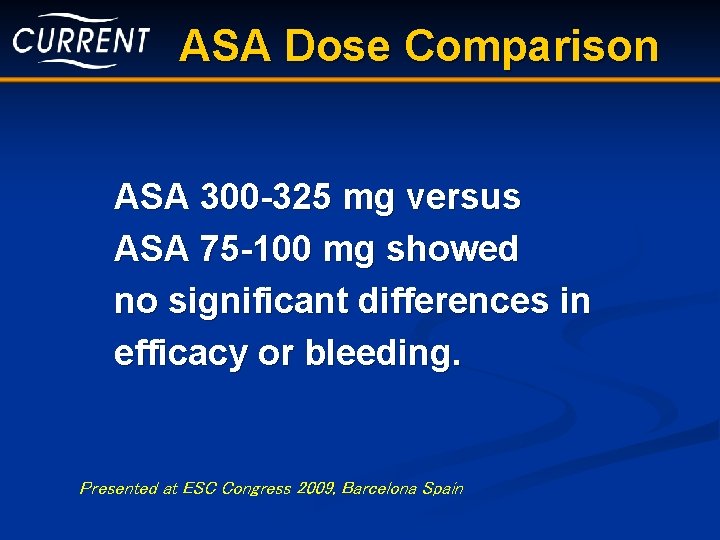 CURRENT ASA Dose Comparison

ASA 300-325 mg versus ASA 75-100 mg showed no significant differences in efficacy or bleeding.

Presented at ESC Congress 2009, Barcelona Spain